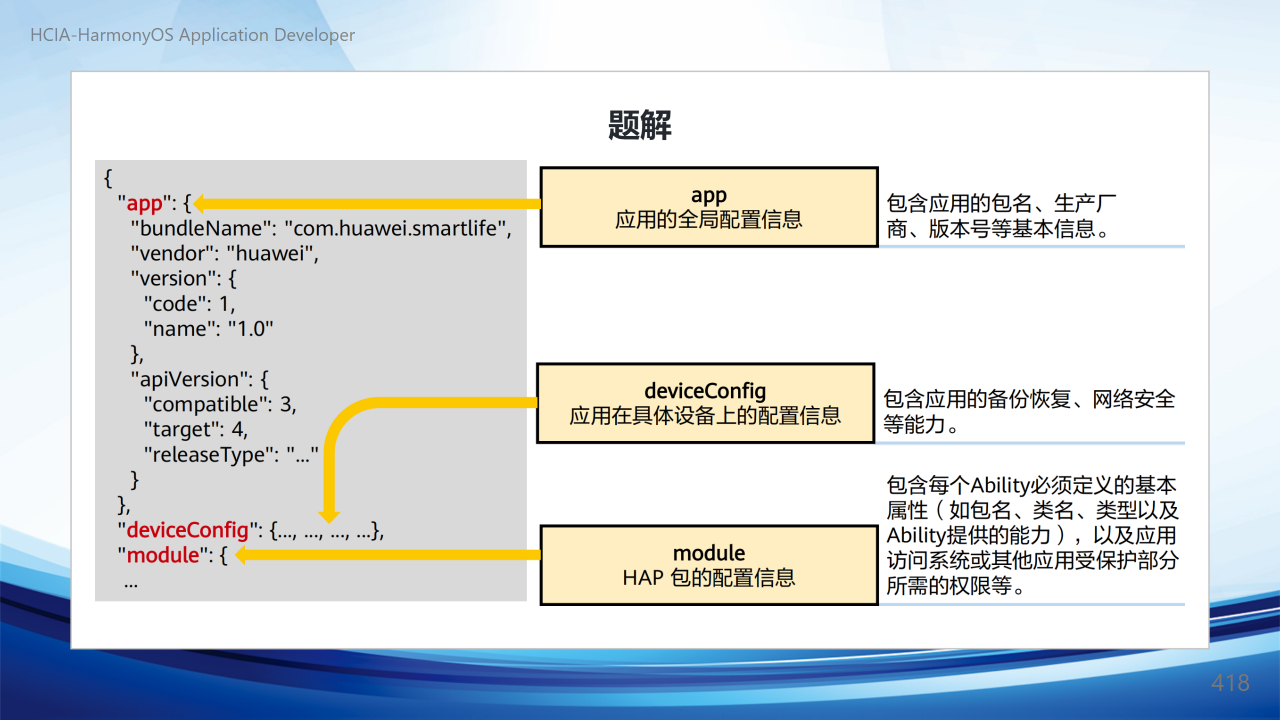 HCIA-HarmonyOS Application Developer

题解

{
"app": {
"bundleName": "com.huawei.smartlife",
"vendor": "huawei",
"version": {
"code": 1,
"name": "1.0"
},
"apiVersion": {
"compatible": 3,
"target": 4,
"releaseType": "..."
}
},
"deviceConfig": {..., ..., ..., ...},
"module": {
...

app
应用的全局配置信息

包含应用的包名、生产厂商、版本号等基本信息。

deviceConfig
应用在具体设备上的配置信息

包含应用的备份恢复、网络安全等能力。

module
HAP 包的配置信息

包含每个Ability必须定义的基本属性（如包名、类名、类型以及Ability提供的能力），以及应用访问系统或其他应用受保护部分所需的权限等。

418